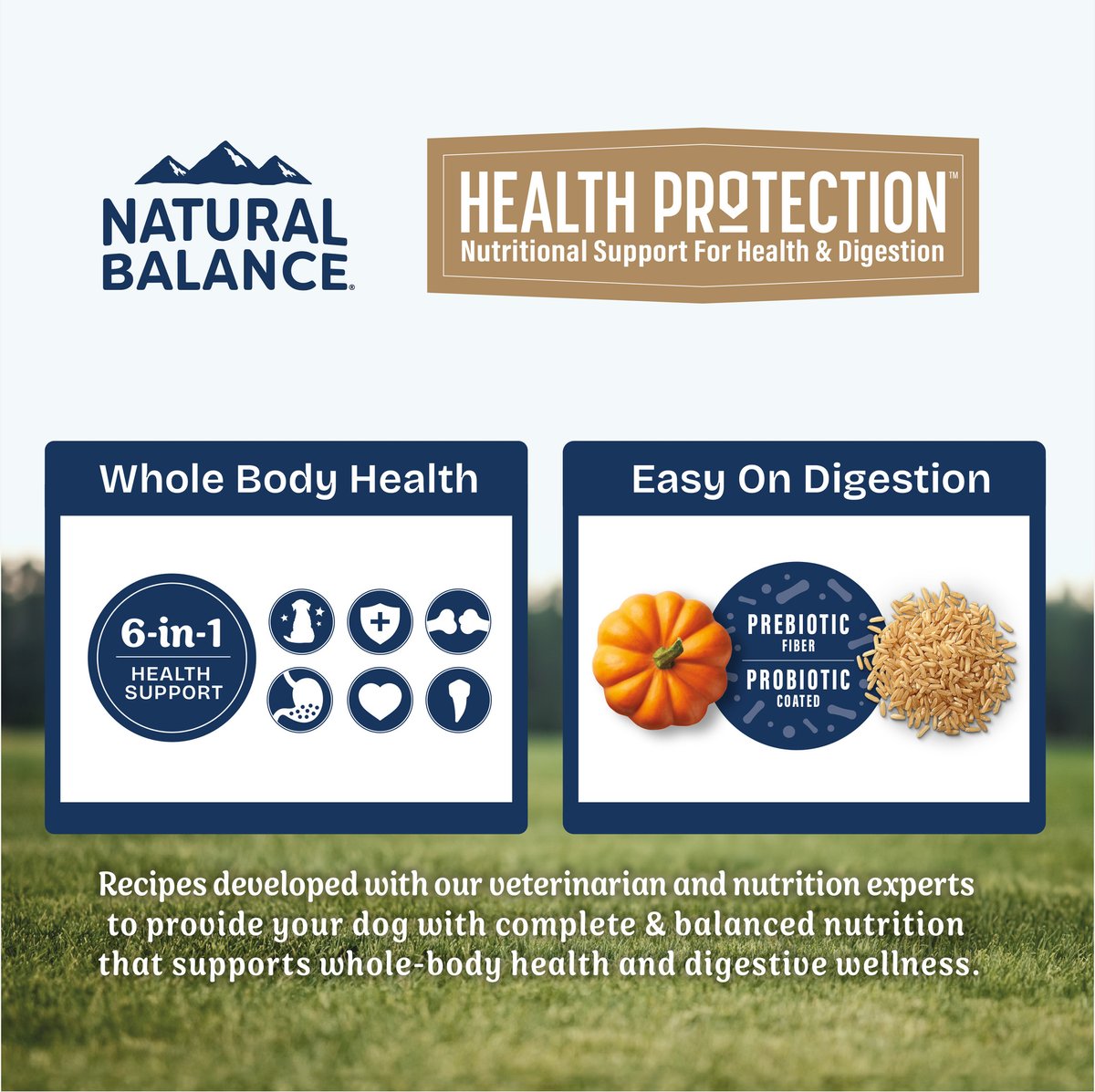 NATURAL BALANCE®

HEALTH PROTECTION™
Nutritional Support For Health & Digestion

Whole Body Health

6-in-1
HEALTH SUPPORT

Easy On Digestion

PREBIOTIC
FIBER
PROBIOTIC
COATED

Recipes developed with our veterinarian and nutrition experts to provide your dog with complete & balanced nutrition that supports whole-body health and digestive wellness.